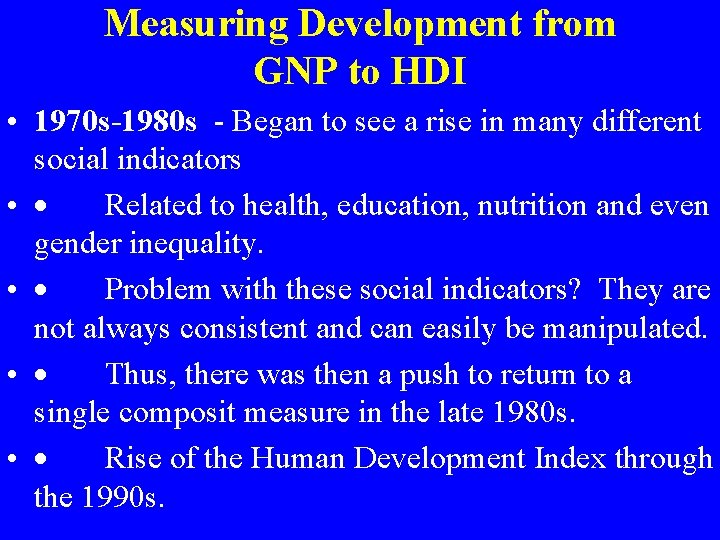 Measuring Development from GNP to HDI

• 1970s-1980s - Began to see a rise in many different social indicators

• • Related to health, education, nutrition and even gender inequality.

• • Problem with these social indicators? They are not always consistent and can easily be manipulated.

• • Thus, there was then a push to return to a single composit measure in the late 1980s.

• • Rise of the Human Development Index through the 1990s.